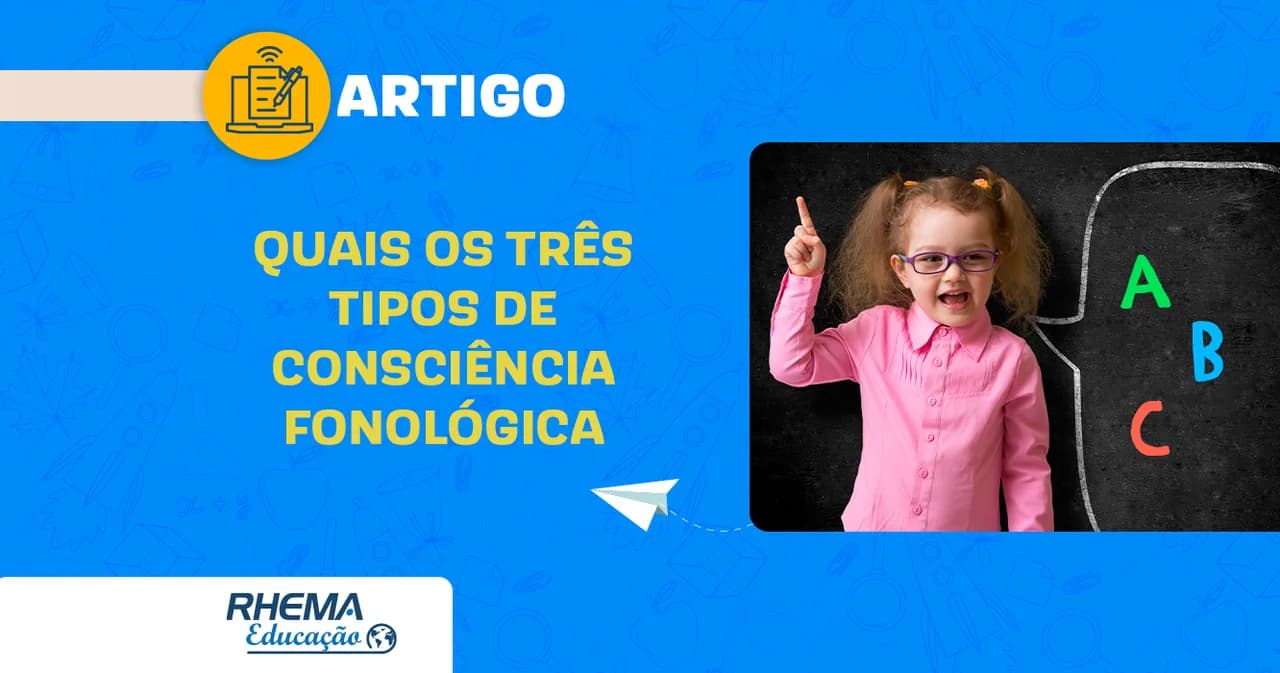 ARTIGO

QUAIS OS TRÊS TIPOS DE CONSCIÊNCIA FONOLÓGICA

A
B
C

RHEMA
Educação